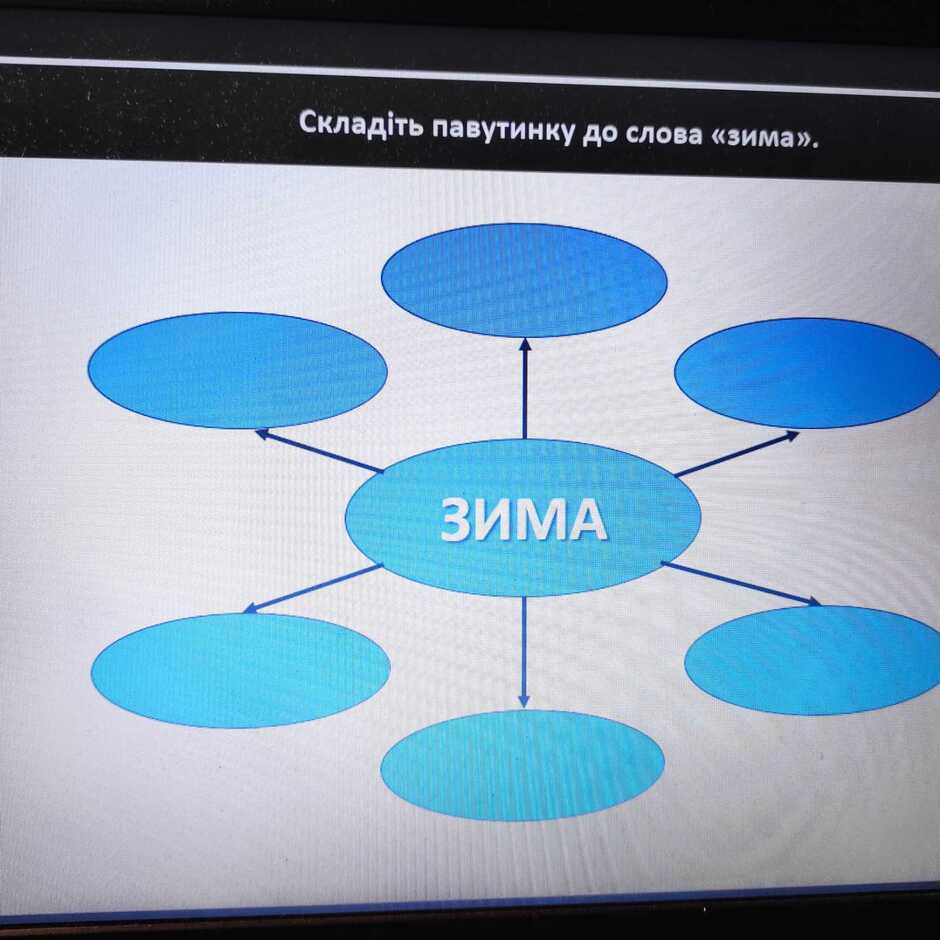 Складіть павутинку до слова «зима».

ЗИМА